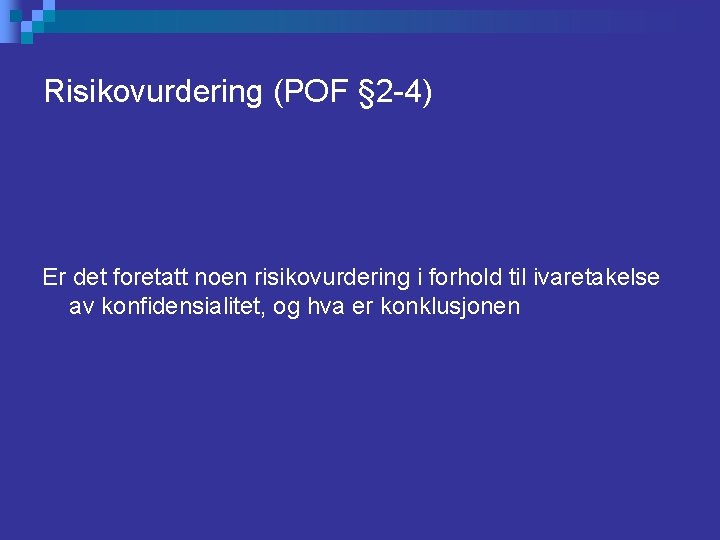 Risikovurdering (POF §2-4)

Er det foretatt noen risikovurdering i forhold til ivaretakelse av konfidensialitet, og hva er konklusjonen